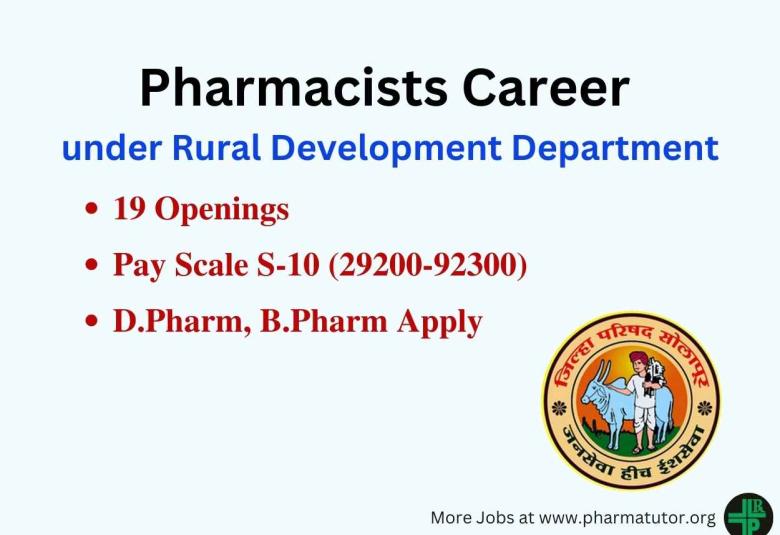 Pharmacists Career

under Rural Development Department

• 19 Openings
• Pay Scale S-10 (29200-92300)
• D.Pharm, B.Pharm Apply

जिल्हा परिषद सोलापूर

जनसेवा हीच ईशसेवा

More Jobs at www.pharmatutor.org